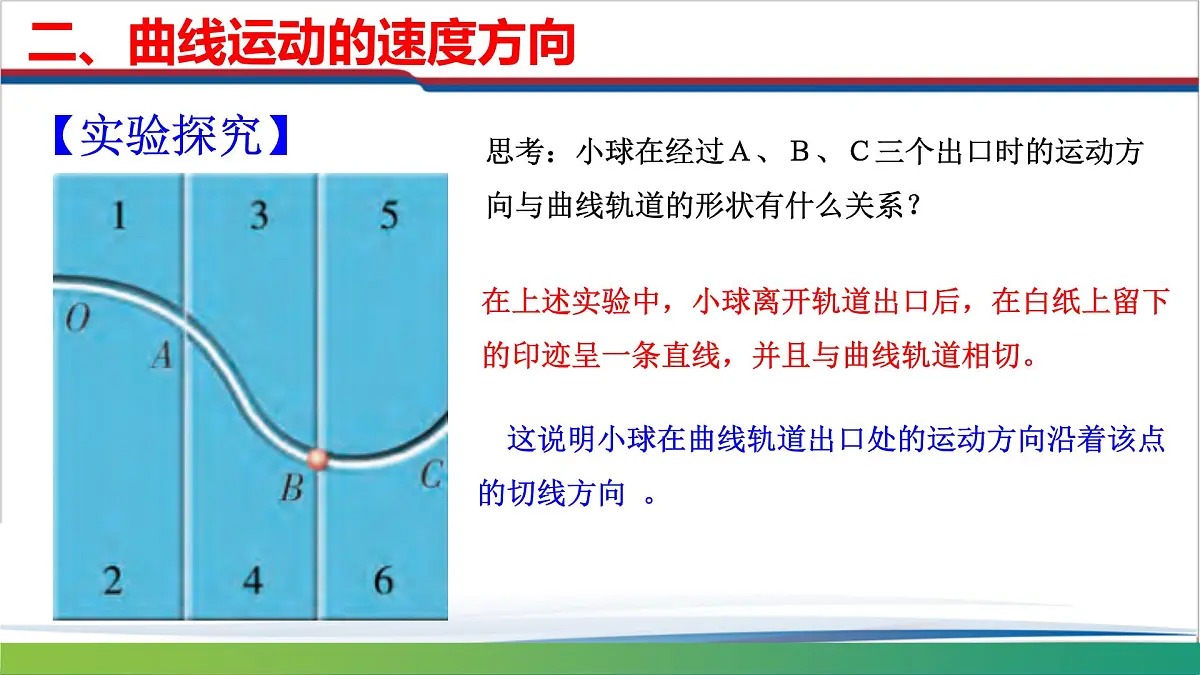 二、曲线运动的速度方向

【实验探究】

1 3 5

O

A

B

C

2 4 6

思考：小球在经过A、B、C三个出口时的运动方向与曲线轨道的形状有什么关系？

在上述实验中，小球离开轨道出口后，在白纸上留下的印迹呈一条直线，并且与曲线轨道相切。

这说明小球在曲线轨道出口处的运动方向沿着该点的切线方向 。